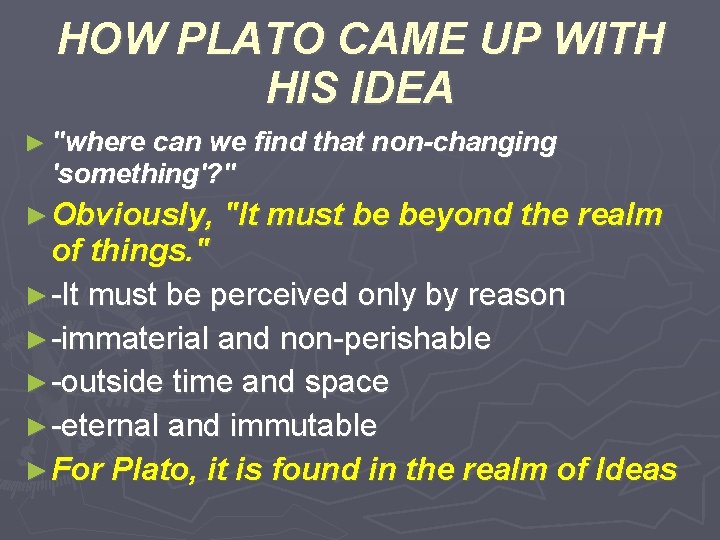 HOW PLATO CAME UP WITH HIS IDEA

► "where can we find that non-changing 'something'?"

► Obviously, "It must be beyond the realm of things."

► -It must be perceived only by reason

► -immaterial and non-perishable

► -outside time and space

► -eternal and immutable

► For Plato, it is found in the realm of Ideas